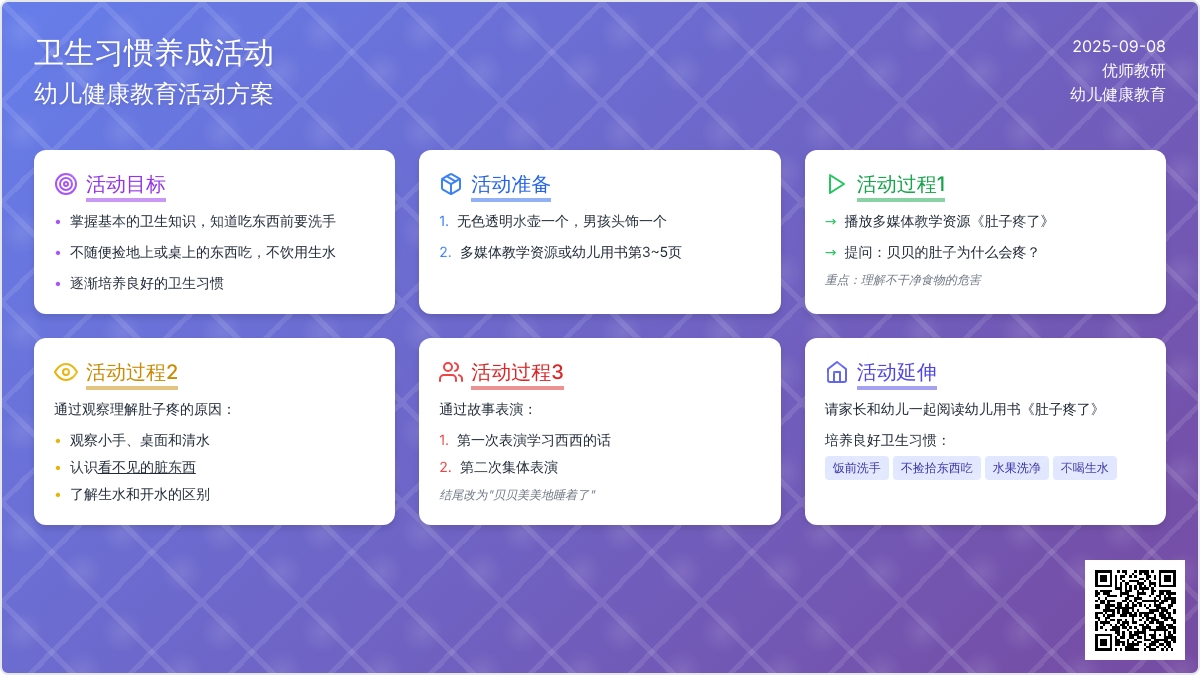 卫生习惯养成活动
幼儿健康教育活动方案

2025-09-08
优师教研
幼儿健康教育

活动目标
• 掌握基本的卫生知识，知道吃东西前要洗手
• 不随便捡地上或桌上的东西吃，不饮用生水
• 逐渐培养良好的卫生习惯

活动准备
1. 无色透明水壶一个，男孩头饰一个
2. 多媒体教学资源或幼儿用书第3~5页

活动过程1
→ 播放多媒体教学资源《肚子疼了》
→ 提问：贝贝的肚子为什么会疼？
重点：理解不干净食物的危害

活动过程2
通过观察理解肚子疼的原因：
• 观察小手、桌面和清水
• 认识看不见的脏东西
• 了解生水和开水的区别

活动过程3
通过故事表演：
1. 第一次表演学习西西的话
2. 第二次集体表演
结尾改为"贝贝美美地睡着了"

活动延伸
请家长和幼儿一起阅读幼儿用书《肚子疼了》
培养良好卫生习惯：
饭前洗手
不捡拾东西吃
水果洗净
不喝生水